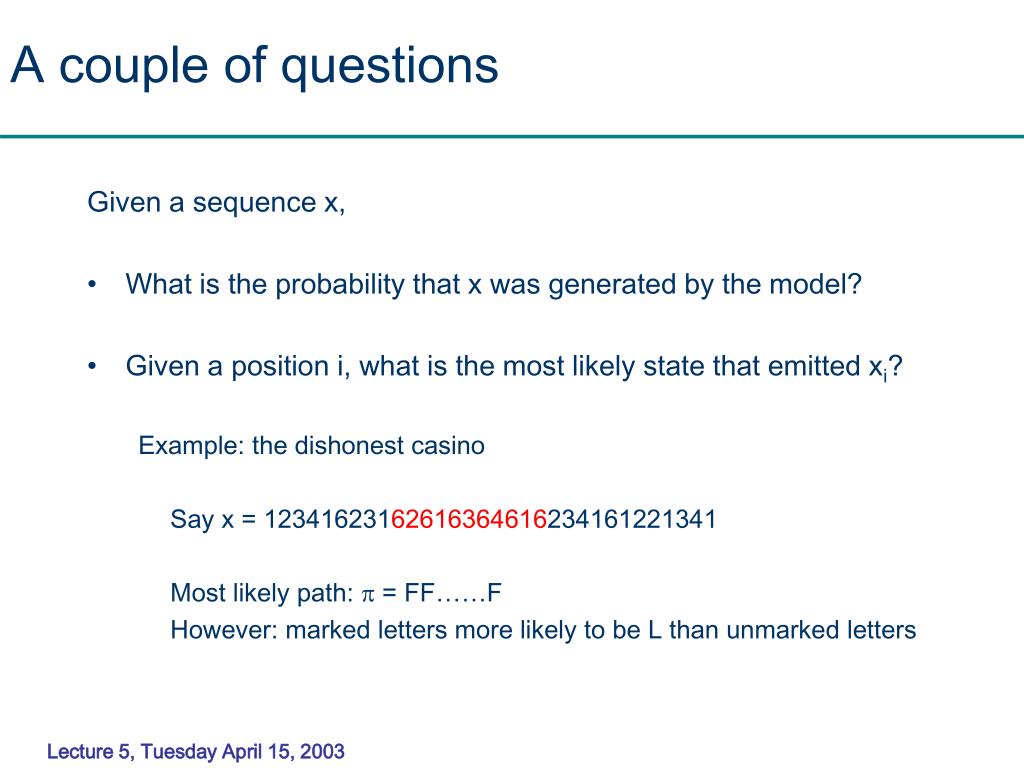 A couple of questions

Given a sequence x,

• What is the probability that x was generated by the model?

• Given a position i, what is the most likely state that emitted $x_i$?

Example: the dishonest casino

Say x = 12341623162616364616234161221341

Most likely path: $\pi$ = FF……F
However: marked letters more likely to be L than unmarked letters

Lecture 5, Tuesday April 15, 2003